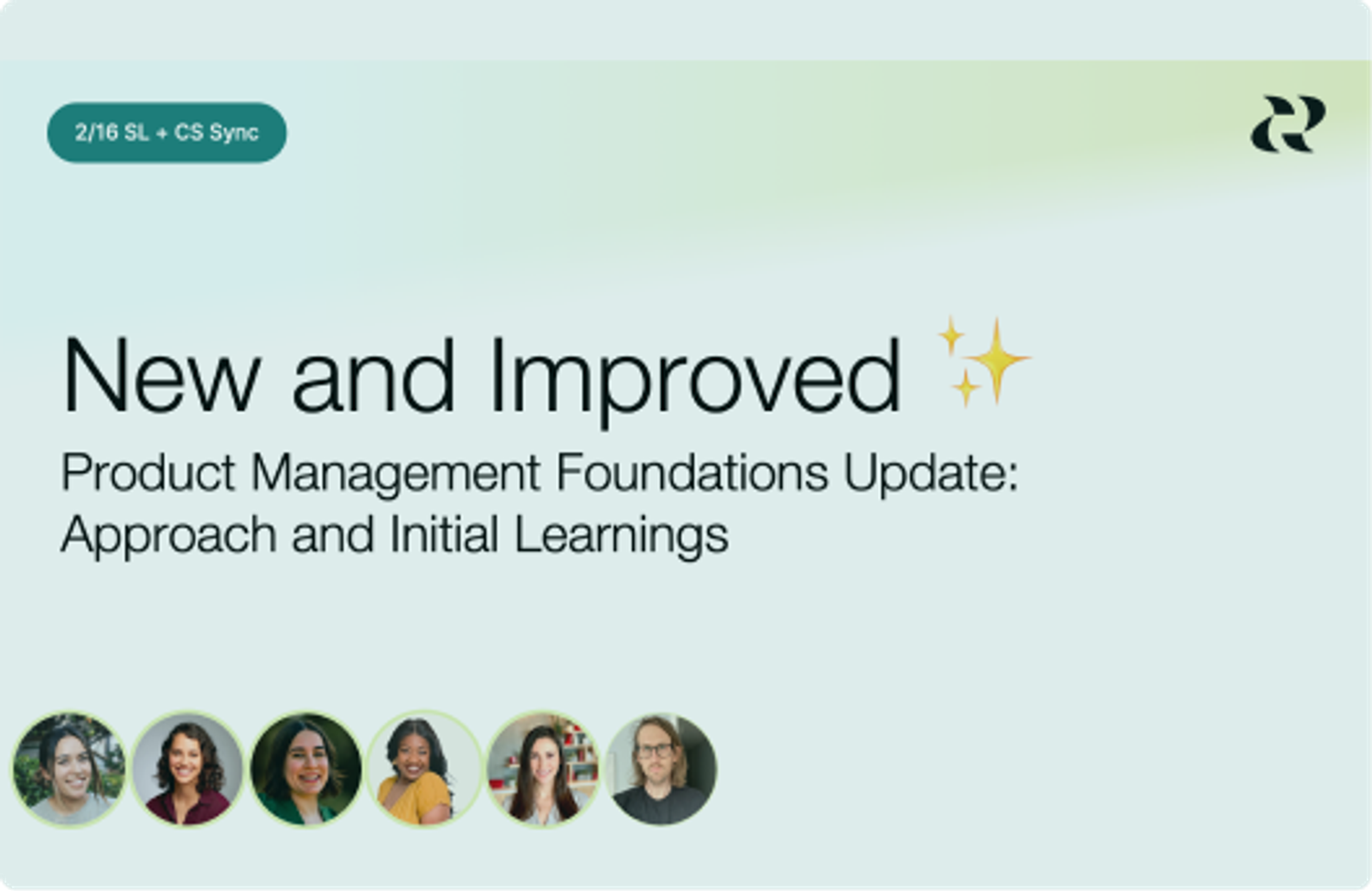 2/16 SL + CS Sync

New and Improved ✨

Product Management Foundations Update: Approach and Initial Learnings